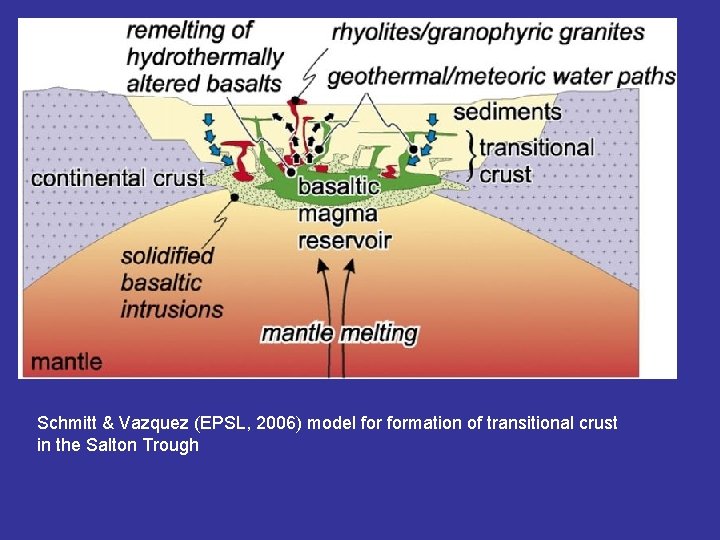 remelting of hydrothermally altered basalts

rhyolites/granophyric granites

geothermal/meteoric water paths

sediments

transitional crust

continental crust

basaltic magma reservoir

solidified basaltic intrusions

mantle melting

mantle

Schmitt & Vazquez (EPSL, 2006) model for formation of transitional crust in the Salton Trough